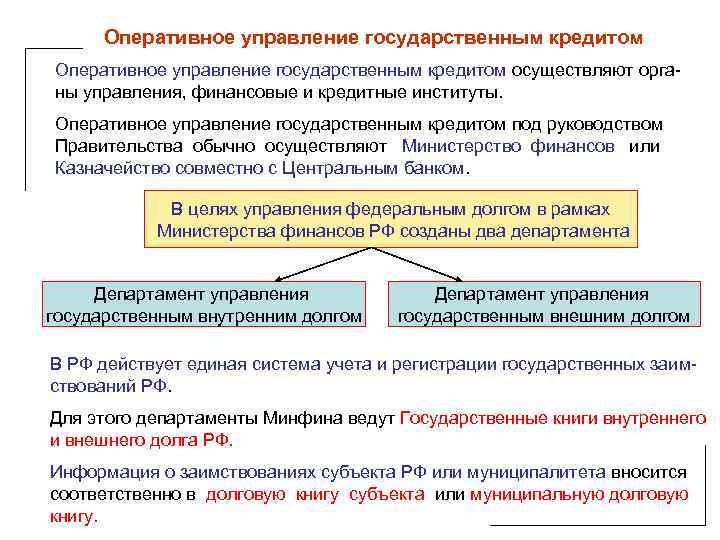 Оперативное управление государственным кредитом

Оперативное управление государственным кредитом осуществляют органы управления, финансовые и кредитные институты.

Оперативное управление государственным кредитом под руководством Правительства обычно осуществляют Министерство финансов или Казначейство совместно с Центральным банком.

В целях управления федеральным долгом в рамках Министерства финансов РФ созданы два департамента

Департамент управления государственным внутренним долгом

Департамент управления государственным внешним долгом

В РФ действует единая система учета и регистрации государственных заимствований РФ.

Для этого департаменты Минфина ведут Государственные книги внутреннего и внешнего долга РФ.

Информация о заимствованиях субъекта РФ или муниципалитета вносится соответственно в долговую книгу субъекта или муниципальную долговую книгу.